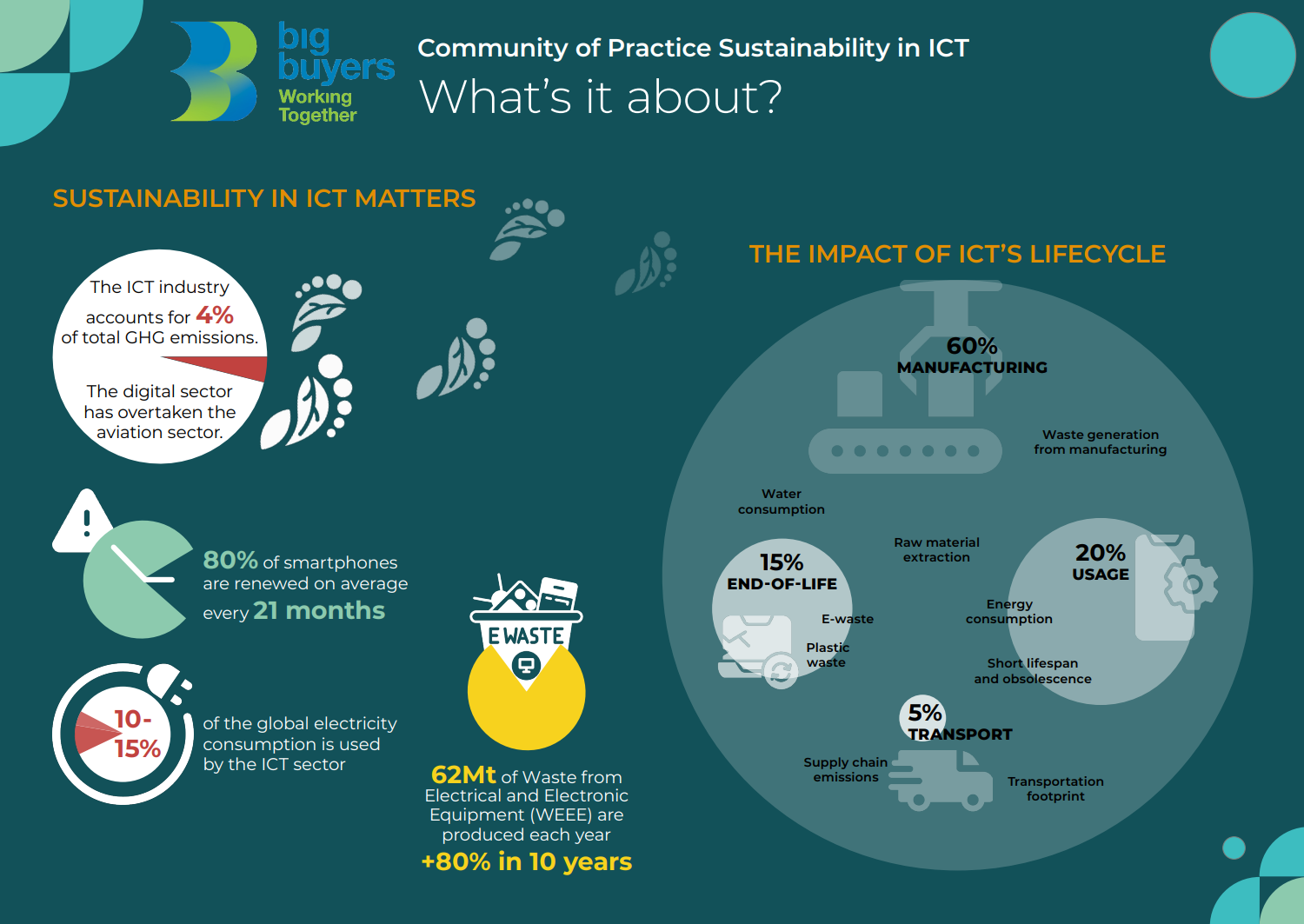 big buyers
Working Together

Community of Practice Sustainability in ICT
What's it about?

SUSTAINABILITY IN ICT MATTERS

The ICT industry accounts for 4% of total GHG emissions.

The digital sector has overtaken the aviation sector.

80% of smartphones are renewed on average every 21 months

10-15% of the global electricity consumption is used by the ICT sector

E WASTE

62Mt of Waste from Electrical and Electronic Equipment (WEEE) are produced each year
+80% in 10 years

THE IMPACT OF ICT'S LIFECYCLE

60% MANUFACTURING

Waste generation from manufacturing

Water consumption

Raw material extraction

15% END-OF-LIFE

E-waste

Plastic waste

20% USAGE

Energy consumption

Short lifespan and obsolescence

5% TRANSPORT

Supply chain emissions

Transportation footprint